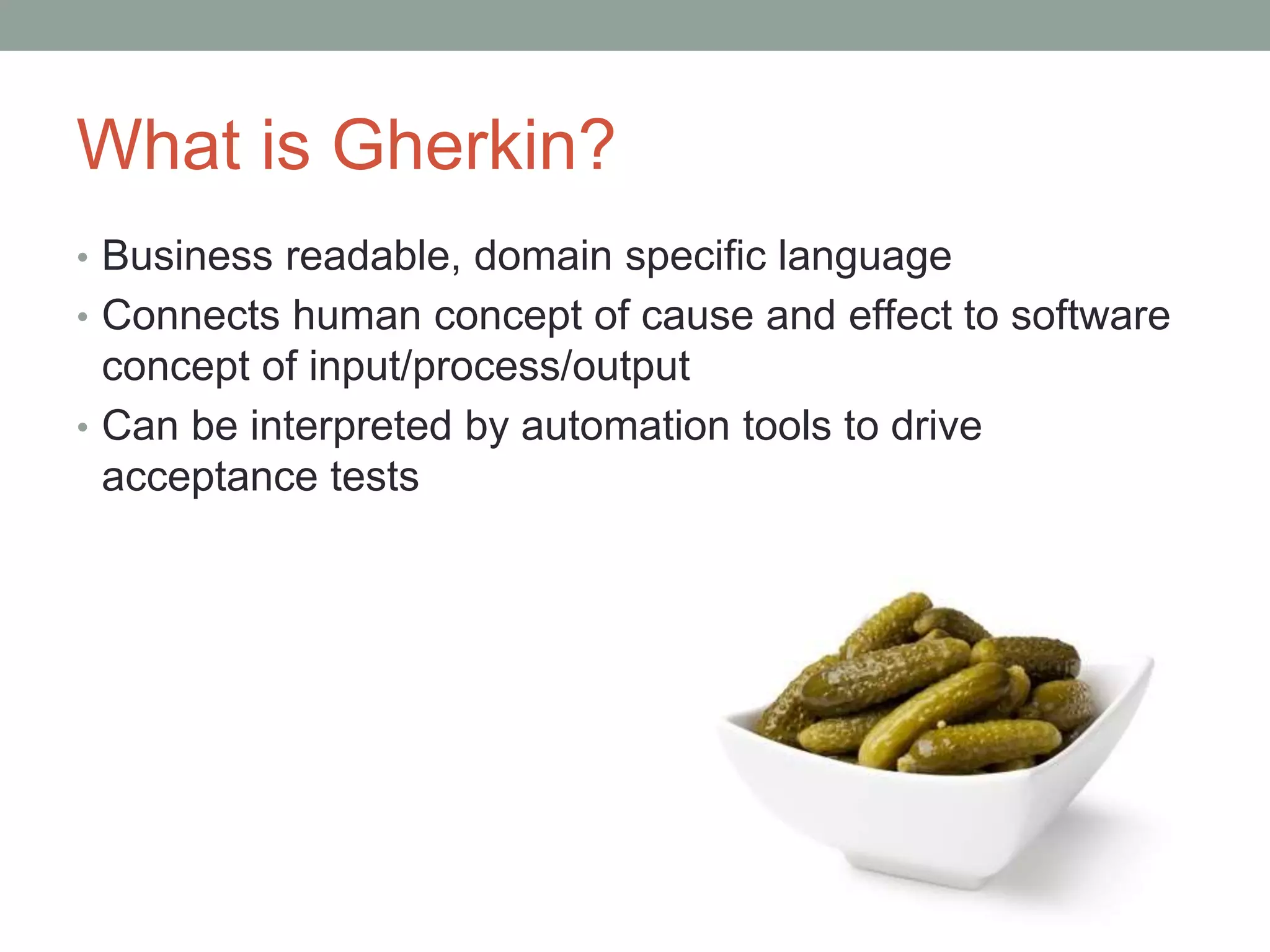 What is Gherkin?

• Business readable, domain specific language
• Connects human concept of cause and effect to software concept of input/process/output
• Can be interpreted by automation tools to drive acceptance tests